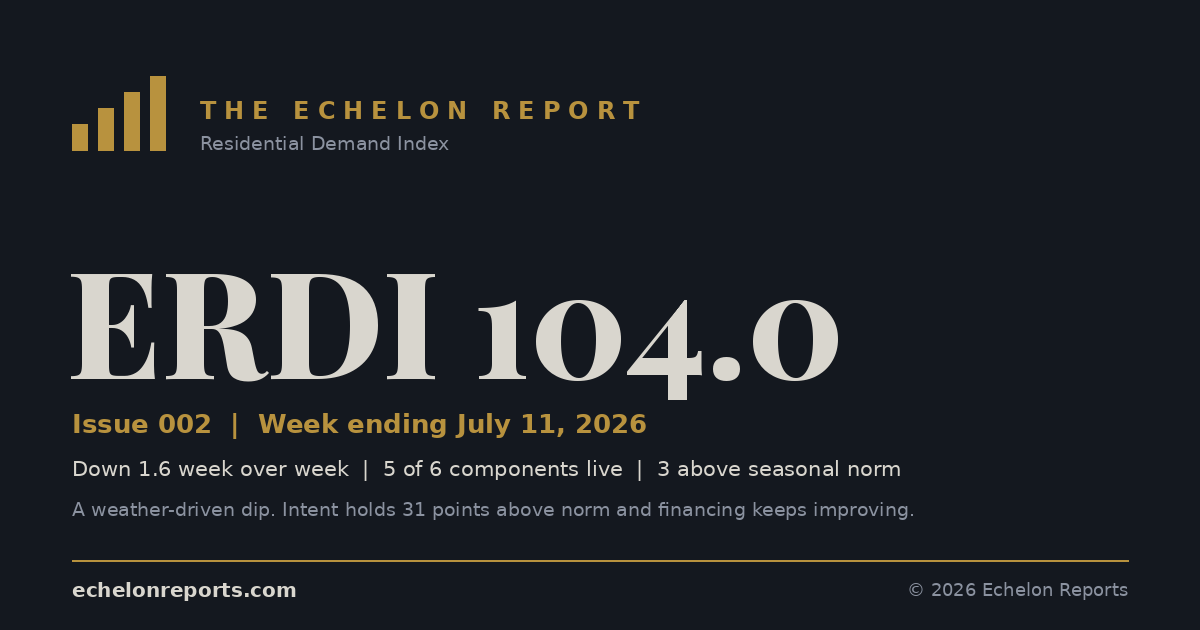 THE ECHELON REPORT
Residential Demand Index

ERDI 104.0

Issue 002 | Week ending July 11, 2026

Down 1.6 week over week | 5 of 6 components live | 3 above seasonal norm

A weather-driven dip. Intent holds 31 points above norm and financing keeps improving.

echelonreports.com

© 2026 Echelon Reports